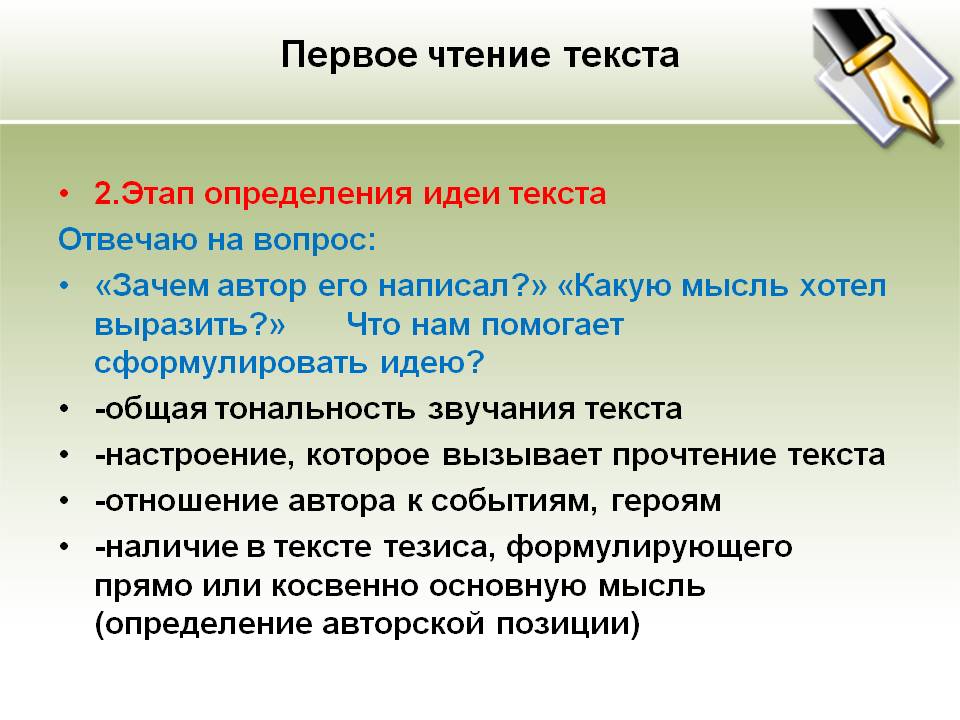 Первое чтение текста

• 2.Этап определения идеи текста

Отвечаю на вопрос:

• «Зачем автор его написал?» «Какую мысль хотел выразить?» Что нам помогает сформулировать идею?

• -общая тональность звучания текста

• -настроение, которое вызывает прочтение текста

• -отношение автора к событиям, героям

• -наличие в тексте тезиса, формулирующего прямо или косвенно основную мысль (определение авторской позиции)